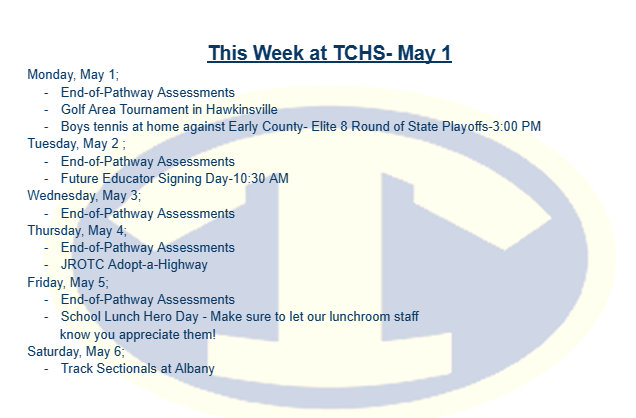 This Week at TCHS- May 1

Monday, May 1;
- End-of-Pathway Assessments
- Golf Area Tournament in Hawkinsville
- Boys tennis at home against Early County- Elite 8 Round of State Playoffs-3:00 PM

Tuesday, May 2 ;
- End-of-Pathway Assessments
- Future Educator Signing Day-10:30 AM

Wednesday, May 3;
- End-of-Pathway Assessments

Thursday, May 4;
- End-of-Pathway Assessments
- JROTC Adopt-a-Highway

Friday, May 5;
- End-of-Pathway Assessments
- School Lunch Hero Day - Make sure to let our lunchroom staff know you appreciate them!

Saturday, May 6;
- Track Sectionals at Albany